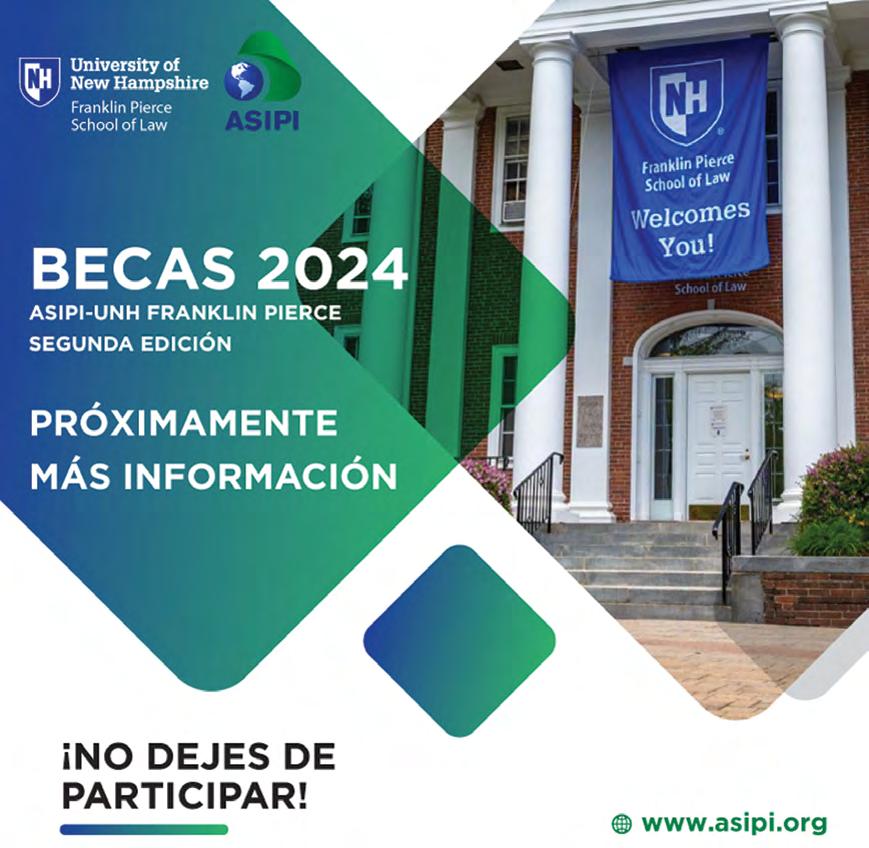 NH University of New Hampshire
Franklin Pierce School of Law

ASIPI

NH
Franklin Pierce School of Law
Welcomes You!

School of Law

BECAS 2024
ASIPI-UNH FRANKLIN PIERCE
SEGUNDA EDICIÓN

PRÓXIMAMENTE
MÁS INFORMACIÓN

¡NO DEJES DE PARTICIPAR!

www.asipi.org